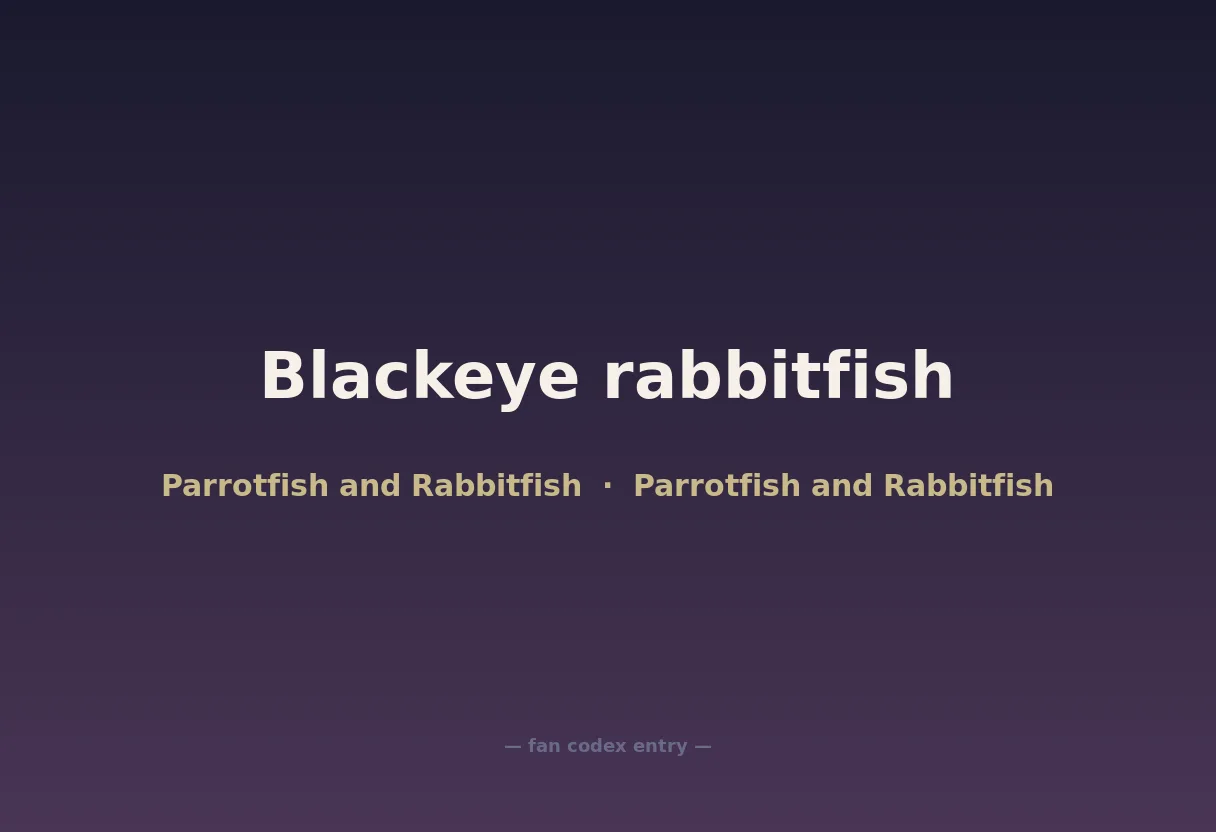 Blackeye rabbitfish

Parrotfish and Rabbitfish · Parrotfish and Rabbitfish

— fan codex entry —